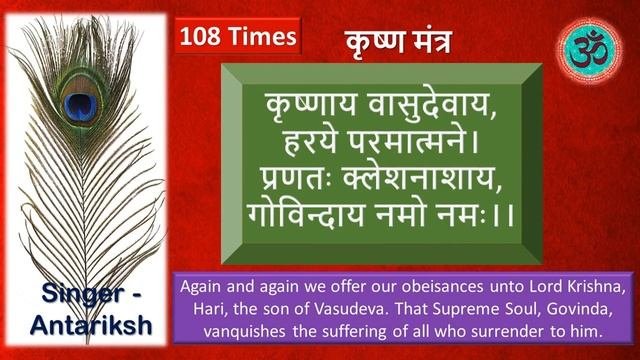 108 Times

कृष्ण मंत्र

ॐ

कृष्णाय वासुदेवाय,
हरये परमात्मने।
प्रणतः क्लेशनाशाय,
गोविन्दाय नमो नमः।।

Singer - Antariksh

Again and again we offer our obeisances unto Lord Krishna, Hari, the son of Vasudeva. That Supreme Soul, Govinda, vanquishes the suffering of all who surrender to him.